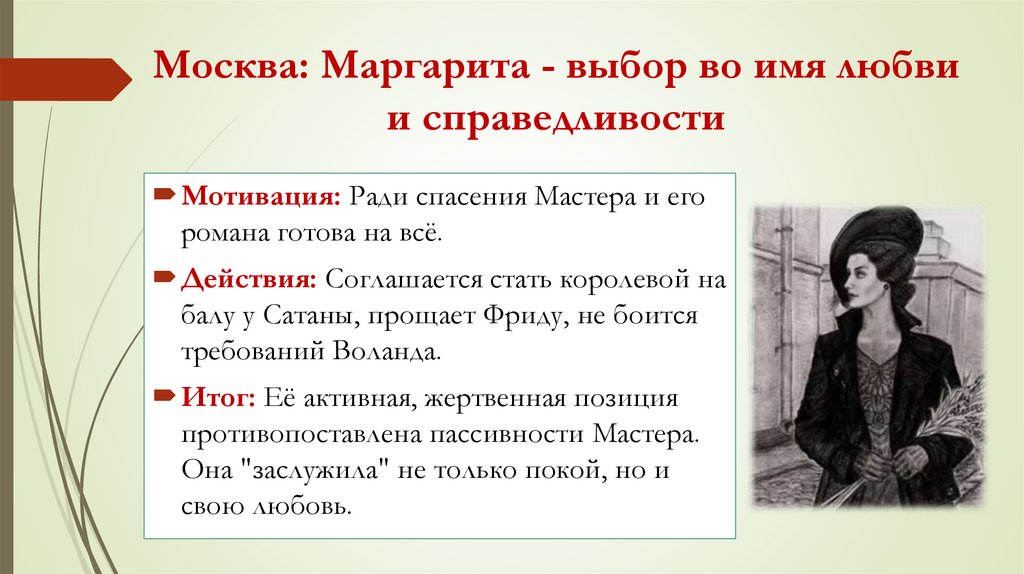 Москва: Маргарита - выбор во имя любви и справедливости

Мотивация: Ради спасения Мастера и его романа готова на всё.

Действия: Соглашается стать королевой на балу у Сатаны, прощает Фриду, не боится требований Воланда.

Итог: Её активная, жертвенная позиция противопоставлена пассивности Мастера. Она "заслужила" не только покой, но и свою любовь.